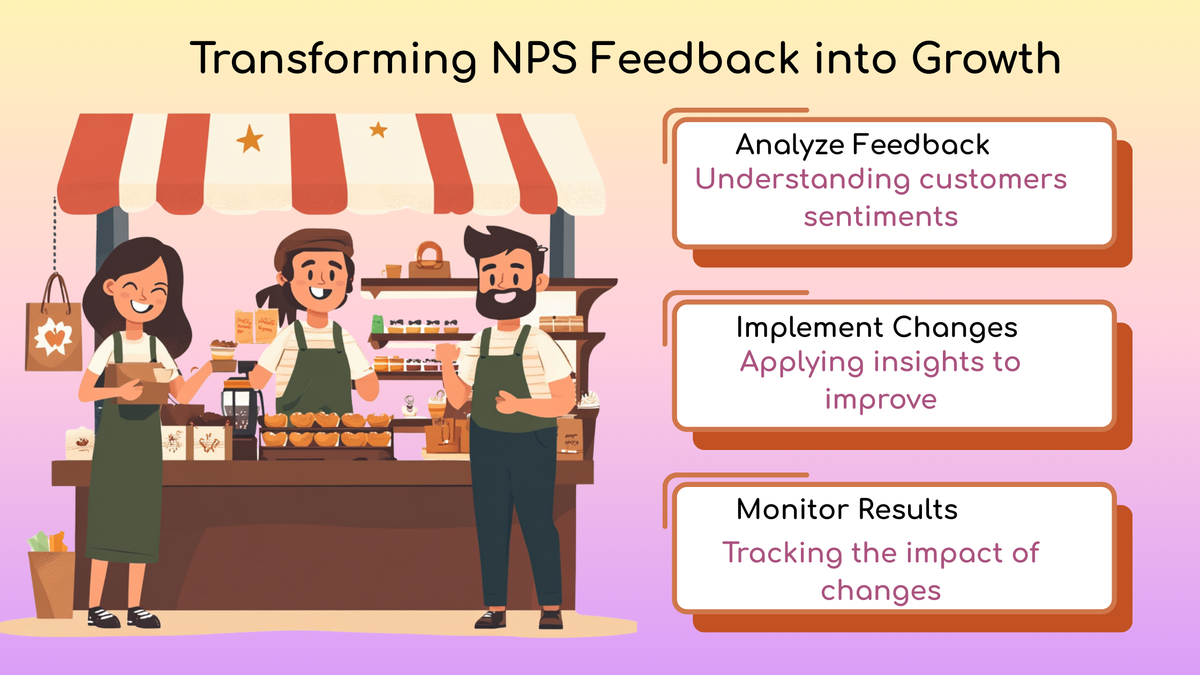 Transforming NPS Feedback into Growth

Analyze Feedback
Understanding customers sentiments

Implement Changes
Applying insights to improve

Monitor Results
Tracking the impact of changes